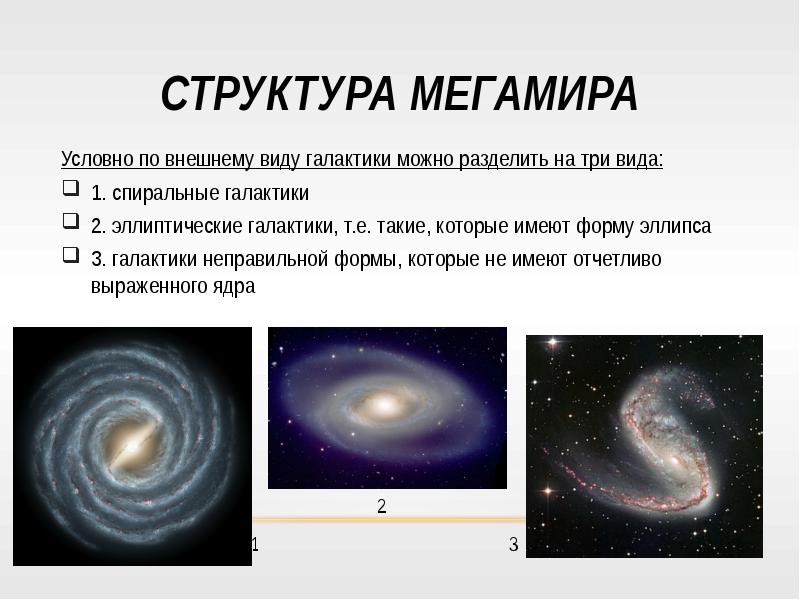 СТРУКТУРА МЕГАМИРА

Условно по внешнему виду галактики можно разделить на три вида:

1. спиральные галактики

2. эллиптические галактики, т.е. такие, которые имеют форму эллипса

3. галактики неправильной формы, которые не имеют отчетливо выраженного ядра

2

1

3